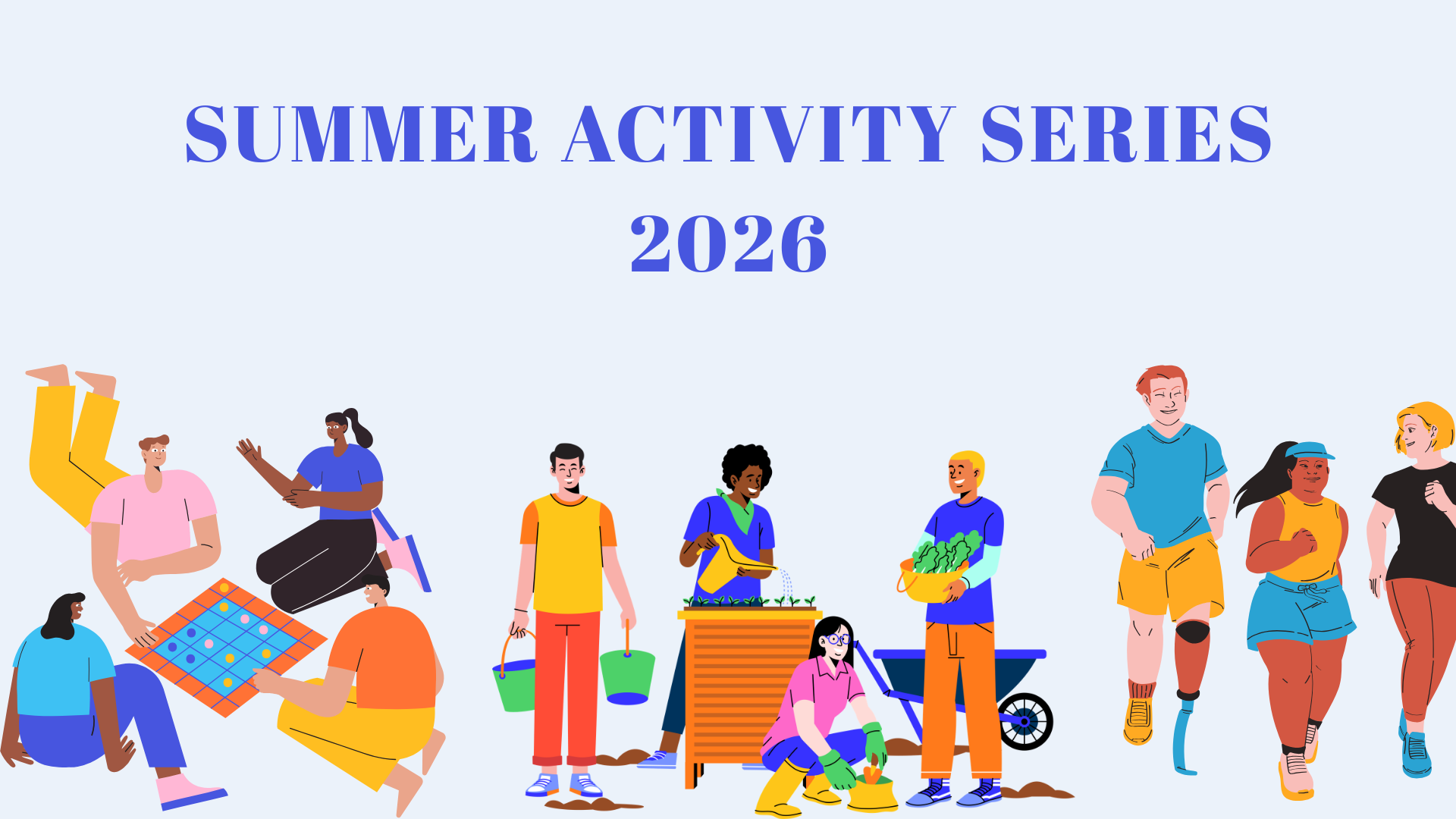 SUMMER ACTIVITY SERIES
2026